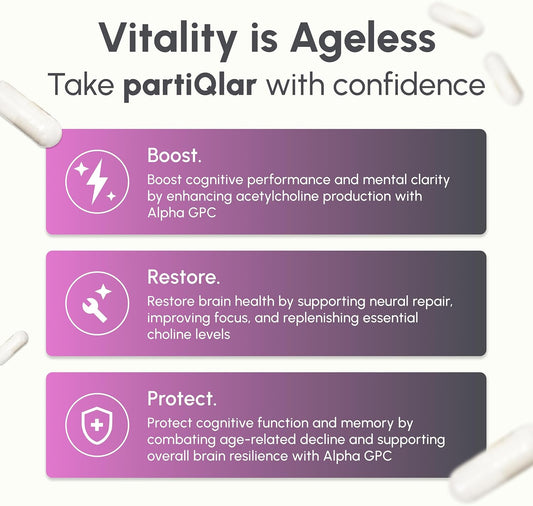 Vitality is Ageless
Take partiQlar with confidence

Boost.
Boost cognitive performance and mental clarity by enhancing acetylcholine production with Alpha GPC

Restore.
Restore brain health by supporting neural repair, improving focus, and replenishing essential choline levels

Protect.
Protect cognitive function and memory by combating age-related decline and supporting overall brain resilience with Alpha GPC